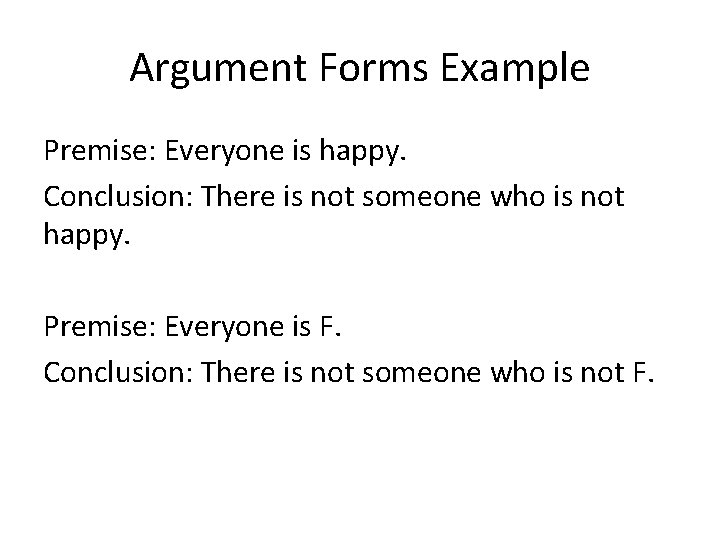 Argument Forms Example

Premise: Everyone is happy.

Conclusion: There is not someone who is not happy.

Premise: Everyone is F.

Conclusion: There is not someone who is not F.